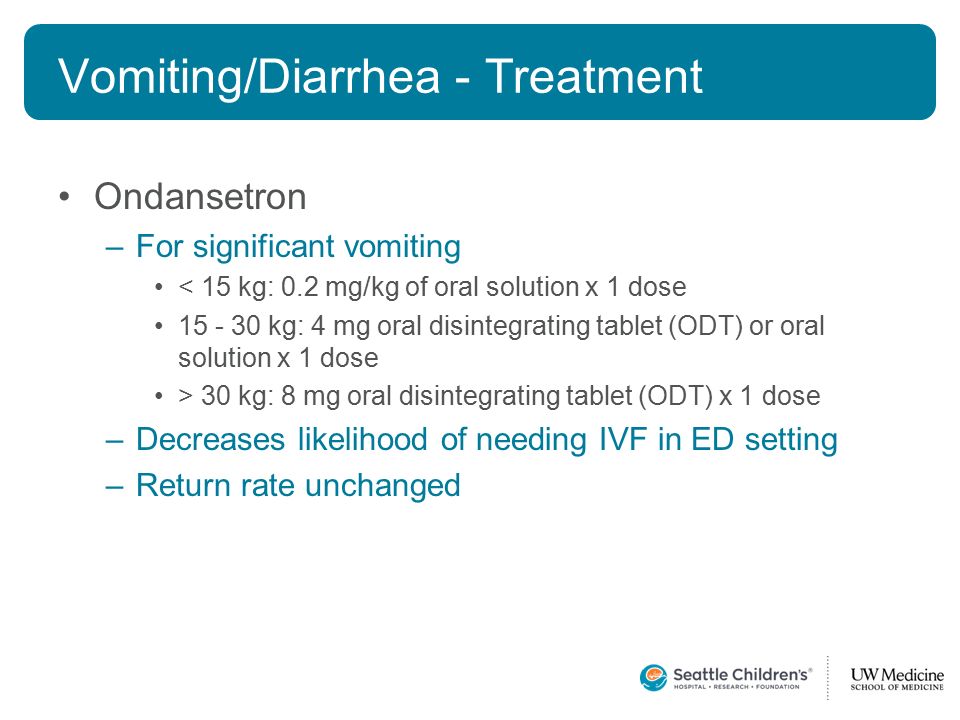 Vomiting/Diarrhea - Treatment

• Ondansetron
– For significant vomiting
• < 15 kg: 0.2 mg/kg of oral solution x 1 dose
• 15 - 30 kg: 4 mg oral disintegrating tablet (ODT) or oral solution x 1 dose
• > 30 kg: 8 mg oral disintegrating tablet (ODT) x 1 dose
– Decreases likelihood of needing IVF in ED setting
– Return rate unchanged

Seattle Children's®
HOSPITAL • RESEARCH • FOUNDATION

UW Medicine
SCHOOL OF MEDICINE